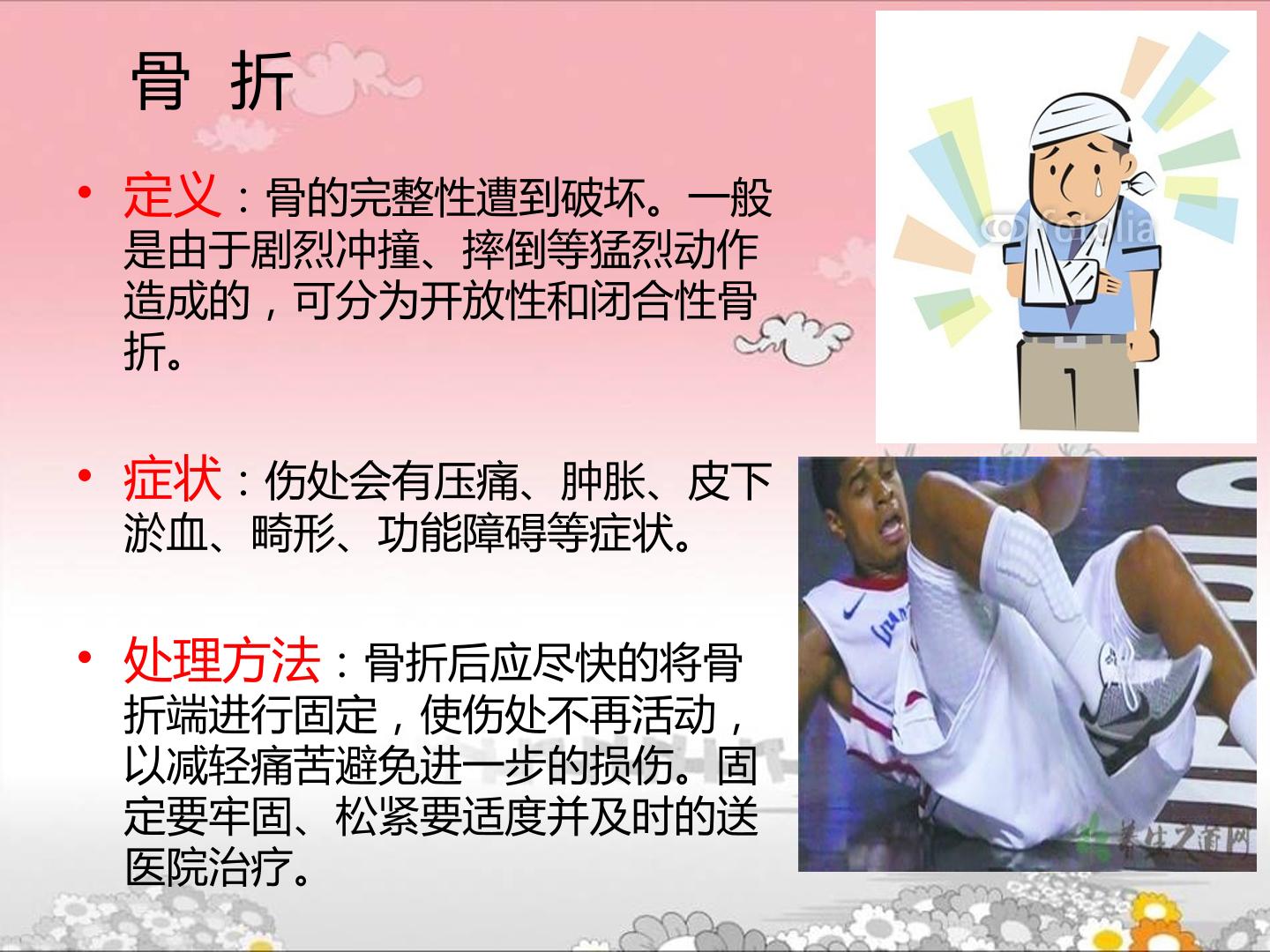 骨 折

• 定义：骨的完整性遭到破坏。一般是由于剧烈冲撞、摔倒等猛烈动作造成的，可分为开放性和闭合性骨折。

• 症状：伤处会有压痛、肿胀、皮下淤血、畸形、功能障碍等症状。

• 处理方法：骨折后应尽快的将骨折端进行固定，使伤处不再活动，以减轻痛苦避免进一步的损伤。固定要牢固、松紧要适度并及时的送医院治疗。

fotolia

养生之道网